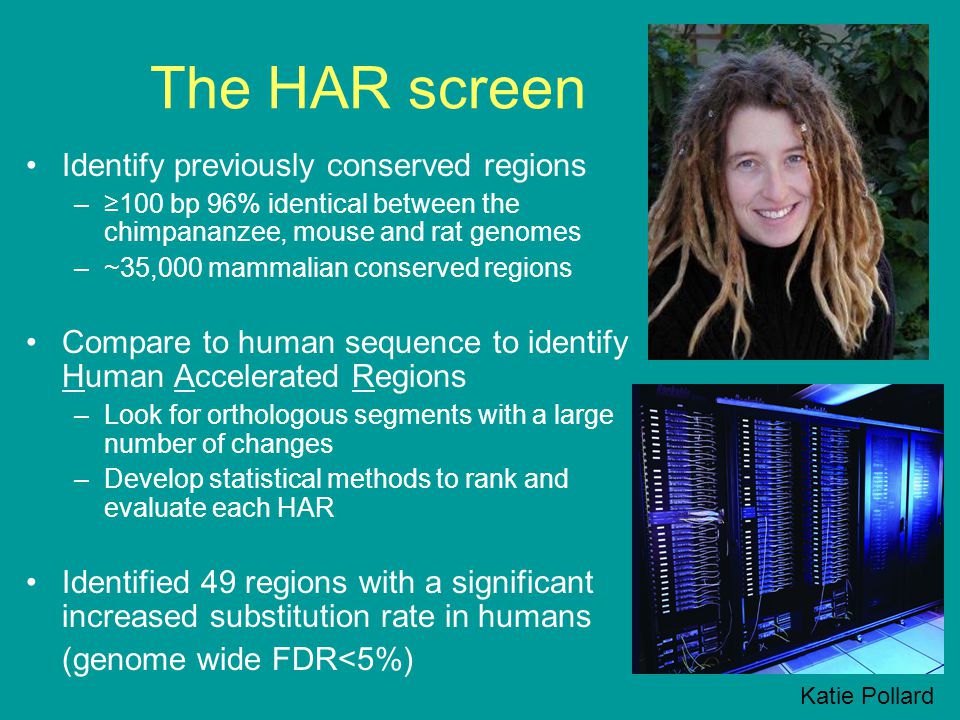 The HAR screen

• Identify previously conserved regions
– ≥100 bp 96% identical between the chimpananzee, mouse and rat genomes
– ~35,000 mammalian conserved regions

• Compare to human sequence to identify Human Accelerated Regions
– Look for orthologous segments with a large number of changes
– Develop statistical methods to rank and evaluate each HAR

• Identified 49 regions with a significant increased substitution rate in humans (genome wide FDR<5%)

Katie Pollard